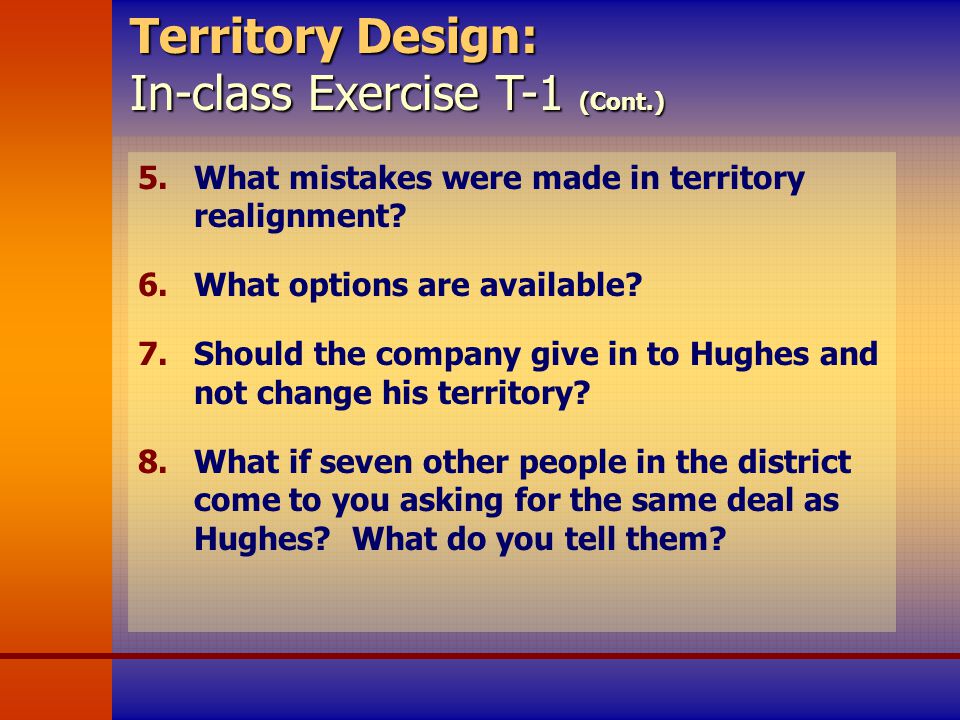 Territory Design:
In-class Exercise T-1 (Cont.)

5. What mistakes were made in territory realignment?

6. What options are available?

7. Should the company give in to Hughes and not change his territory?

8. What if seven other people in the district come to you asking for the same deal as Hughes? What do you tell them?